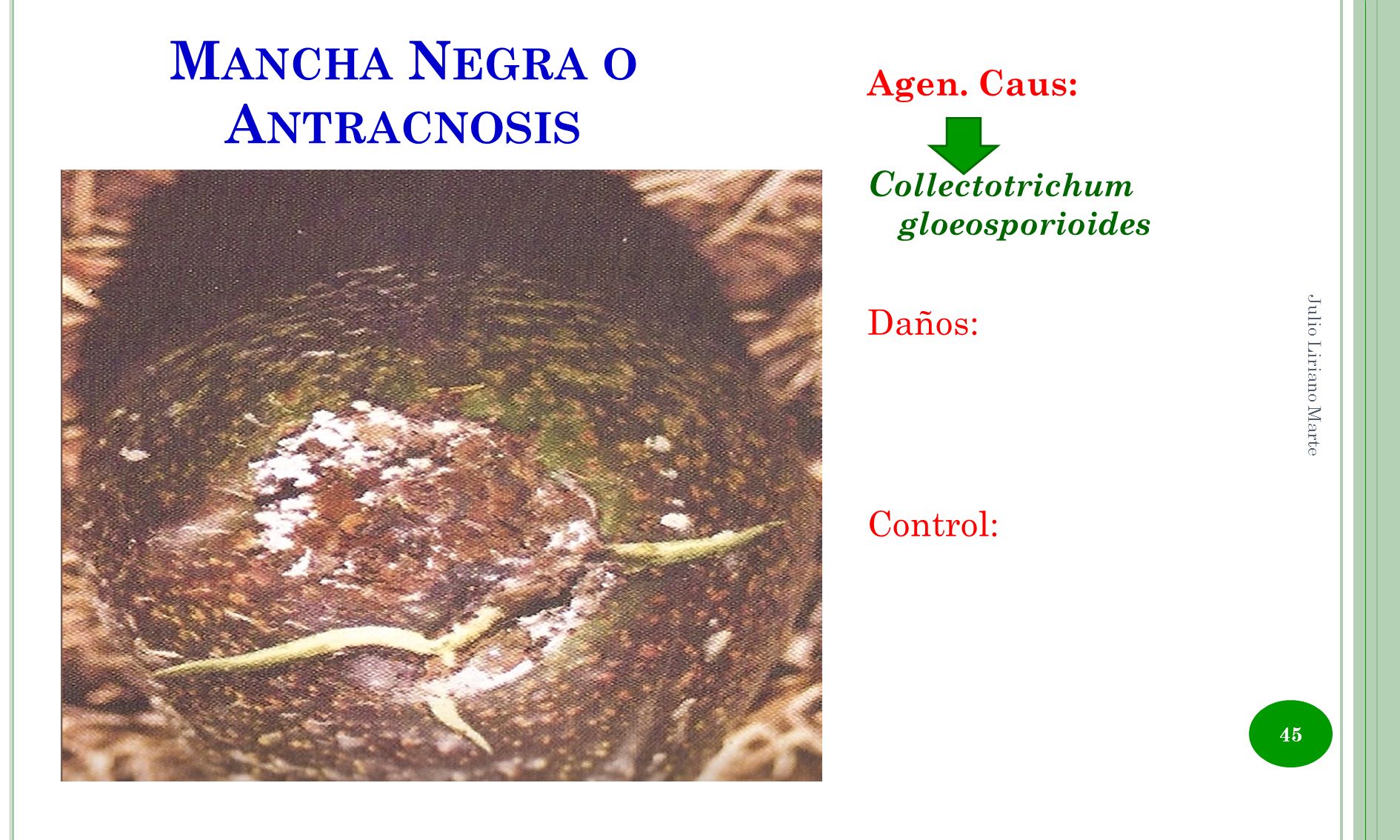 MANCHA NEGRA O ANTRACNOSIS

Agen. Caus:

Collectotrichum gloeosporioides

Daños:

Control:

Julio Liriano Marte

45